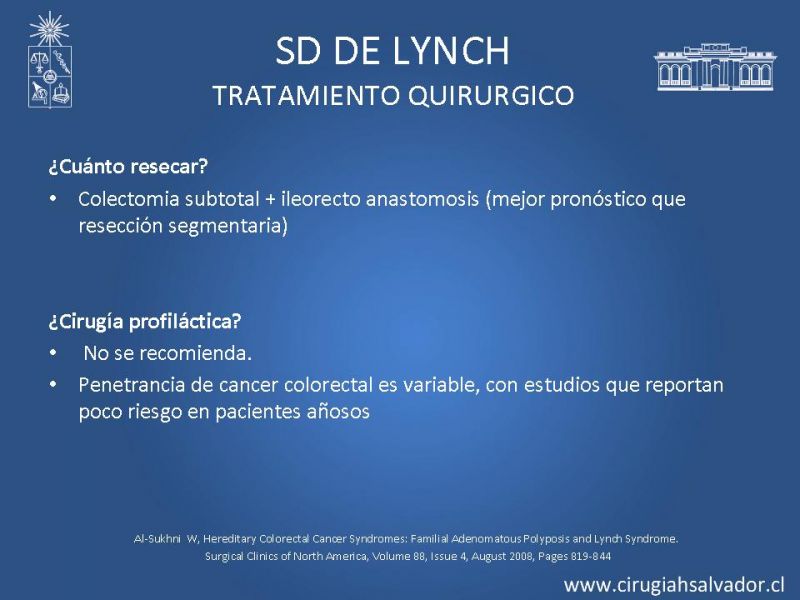 SD DE LYNCH
TRATAMIENTO QUIRURGICO

¿Cuánto resecar?

• Colectomia subtotal + ileorecto anastomosis (mejor pronóstico que resección segmentaria)

¿Cirugía profiláctica?

• No se recomienda.
• Penetrancia de cancer colorectal es variable, con estudios que reportan poco riesgo en pacientes añosos

Al-Sukhni W, Hereditary Colorectal Cancer Syndromes: Familial Adenomatous Polyposis and Lynch Syndrome. Surgical Clinics of North America, Volume 88, Issue 4, August 2008, Pages 819-844

www.cirugiahsalvador.cl